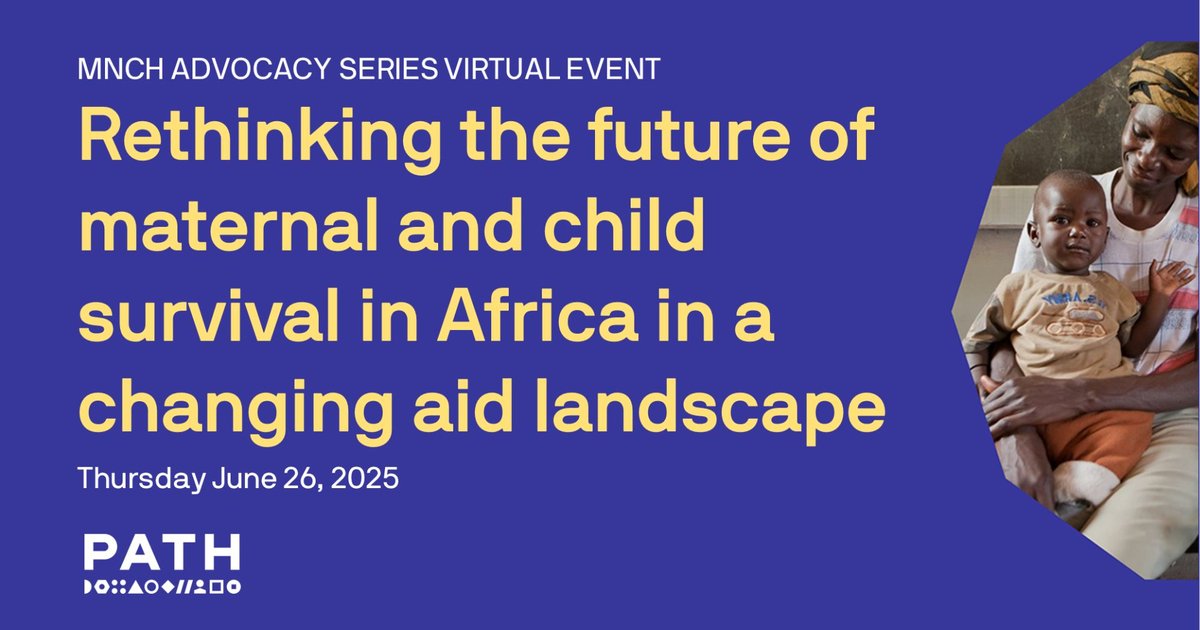 MNCH ADVOCACY SERIES VIRTUAL EVENT

Rethinking the future of maternal and child survival in Africa in a changing aid landscape

Thursday June 26, 2025

PATH